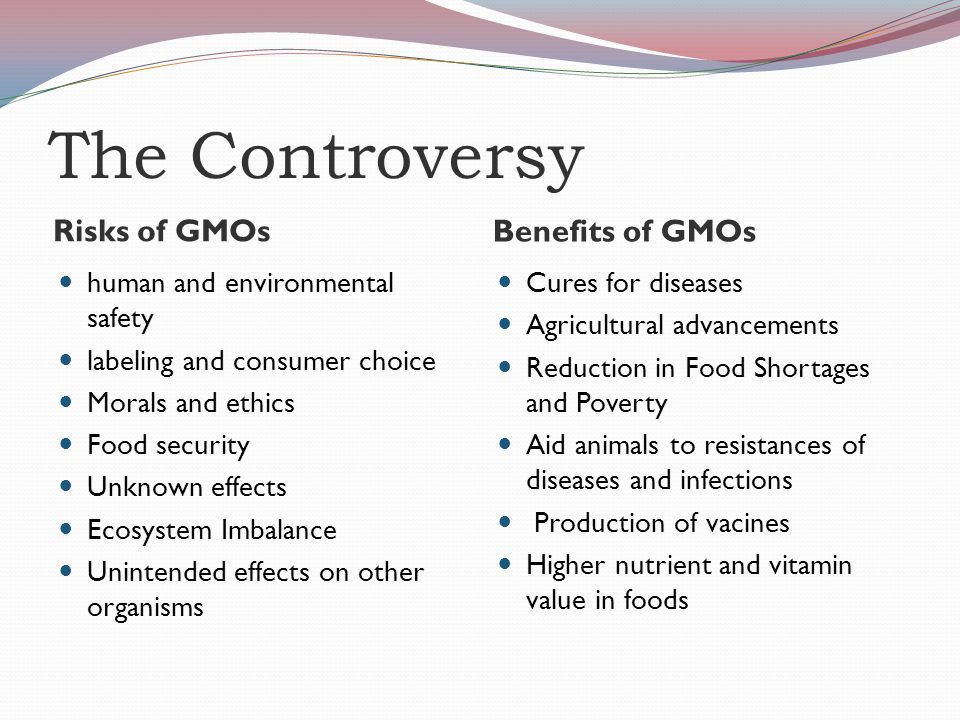 The Controversy

Risks of GMOs

- human and environmental safety
- labeling and consumer choice
- Morals and ethics
- Food security
- Unknown effects
- Ecosystem Imbalance
- Unintended effects on other organisms

Benefits of GMOs

- Cures for diseases
- Agricultural advancements
- Reduction in Food Shortages and Poverty
- Aid animals to resistances of diseases and infections
- Production of vacines
- Higher nutrient and vitamin value in foods